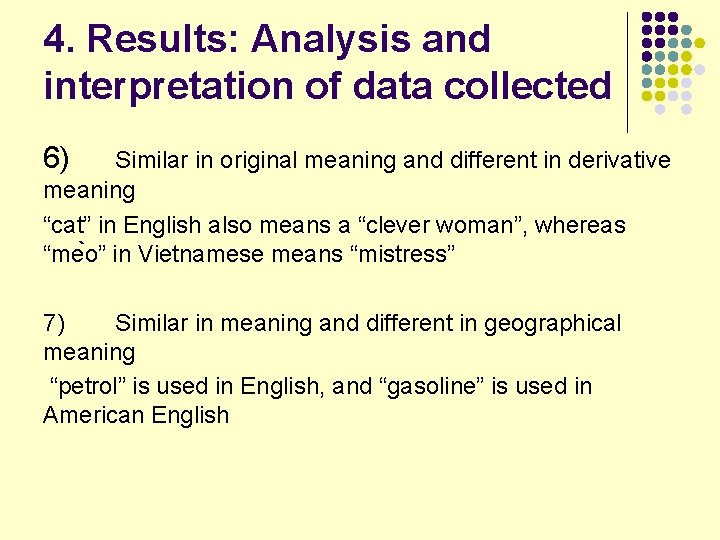 4. Results: Analysis and interpretation of data collected

6) Similar in original meaning and different in derivative meaning

“cat” in English also means a “clever woman”, whereas “mèo” in Vietnamese means “mistress”

7) Similar in meaning and different in geographical meaning

“petrol” is used in English, and “gasoline” is used in American English